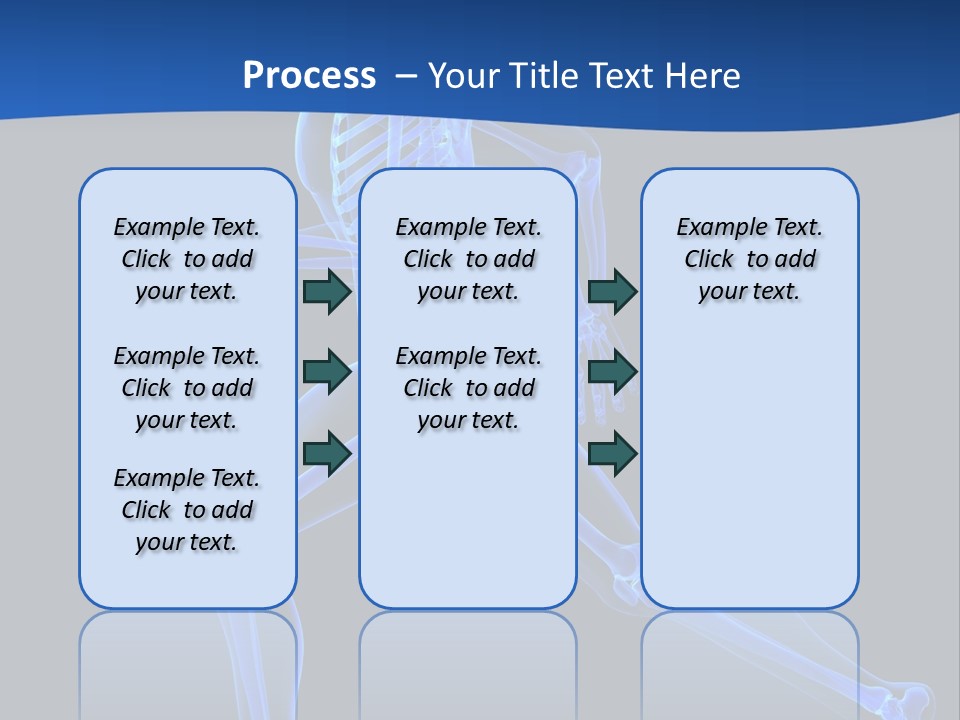 Process – Your Title Text Here

Example Text. Click to add your text.

Example Text. Click to add your text.

Example Text. Click to add your text.

Example Text. Click to add your text.

Example Text. Click to add your text.

Example Text. Click to add your text.